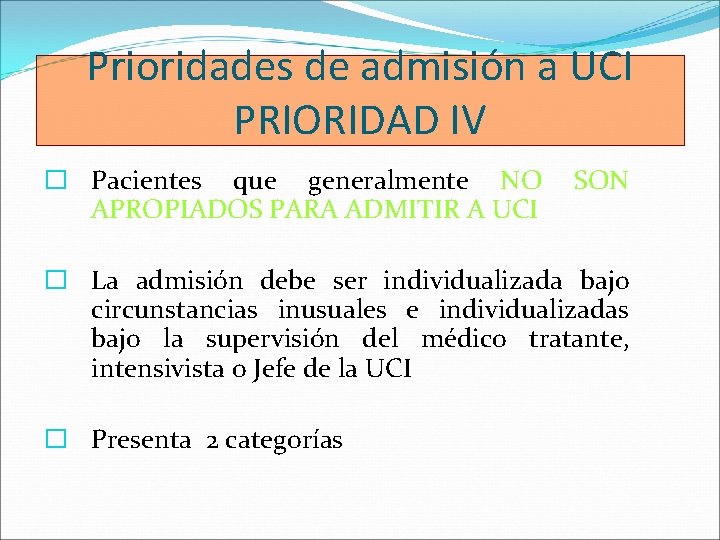 Prioridades de admisión a UCI
PRIORIDAD IV

Pacientes que generalmente NO SON APROPIADOS PARA ADMITIR A UCI

La admisión debe ser individualizada bajo circunstancias inusuales e individualizadas bajo la supervisión del médico tratante, intensivista o Jefe de la UCI

Presenta 2 categorías